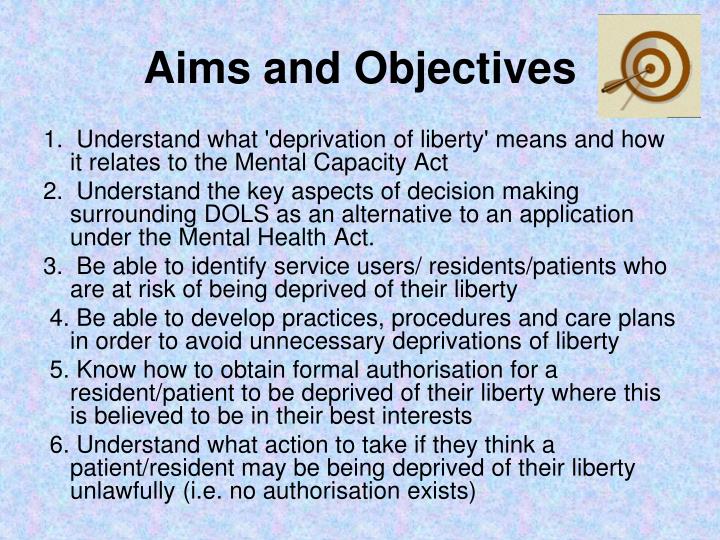 Aims and Objectives

1. Understand what 'deprivation of liberty' means and how it relates to the Mental Capacity Act
2. Understand the key aspects of decision making surrounding DOLS as an alternative to an application under the Mental Health Act.
3. Be able to identify service users/ residents/patients who are at risk of being deprived of their liberty
4. Be able to develop practices, procedures and care plans in order to avoid unnecessary deprivations of liberty
5. Know how to obtain formal authorisation for a resident/patient to be deprived of their liberty where this is believed to be in their best interests
6. Understand what action to take if they think a patient/resident may be being deprived of their liberty unlawfully (i.e. no authorisation exists)